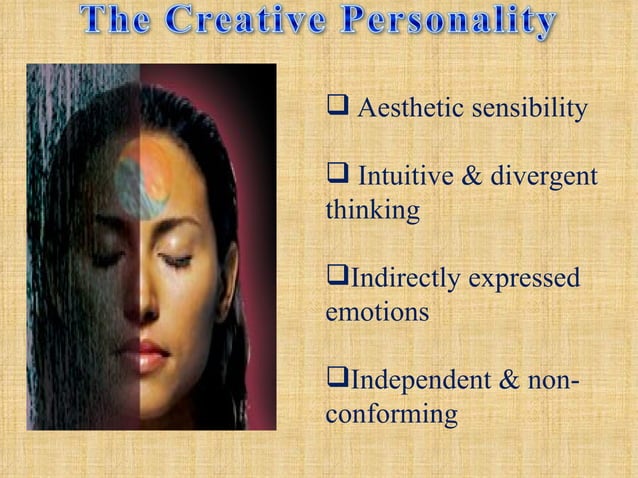 The Creative Personality

❑ Aesthetic sensibility

❑ Intuitive & divergent thinking

❑Indirectly expressed emotions

❑Independent & non-conforming